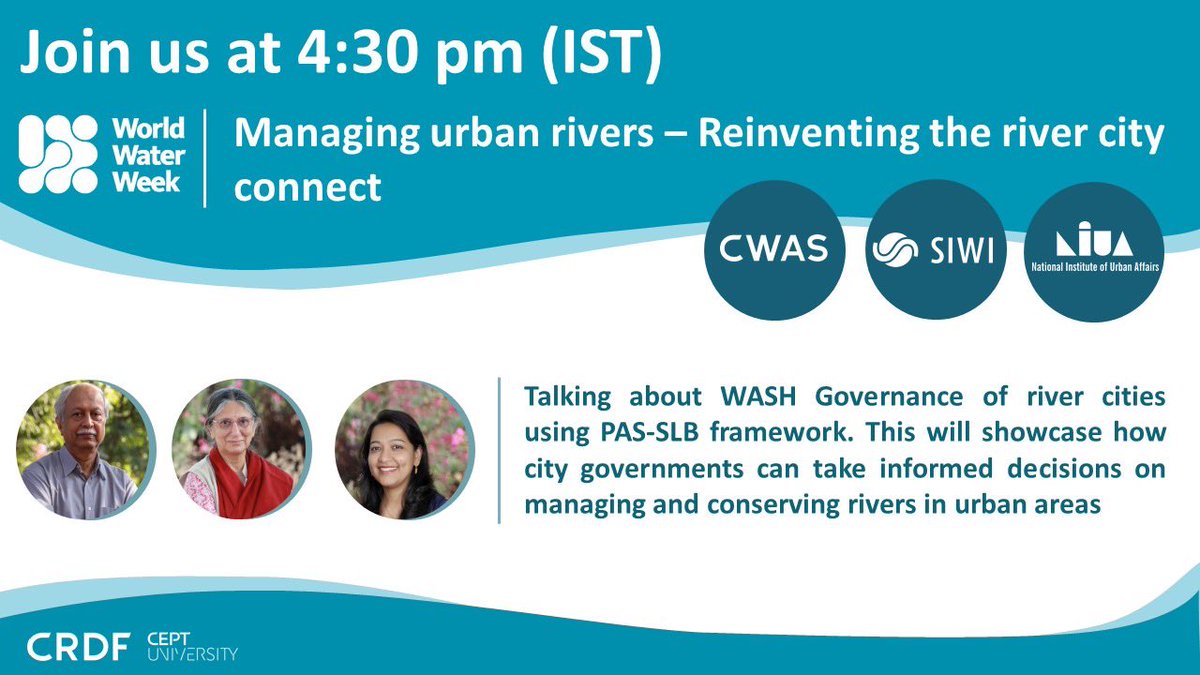 Join us at 4:30 pm (IST)

World Water Week

Managing urban rivers – Reinventing the river city connect

CWAS

SIWI

NIUA
National Institute of Urban Affairs

Talking about WASH Governance of river cities using PAS-SLB framework. This will showcase how city governments can take informed decisions on managing and conserving rivers in urban areas

CRDF CEPT UNIVERSITY